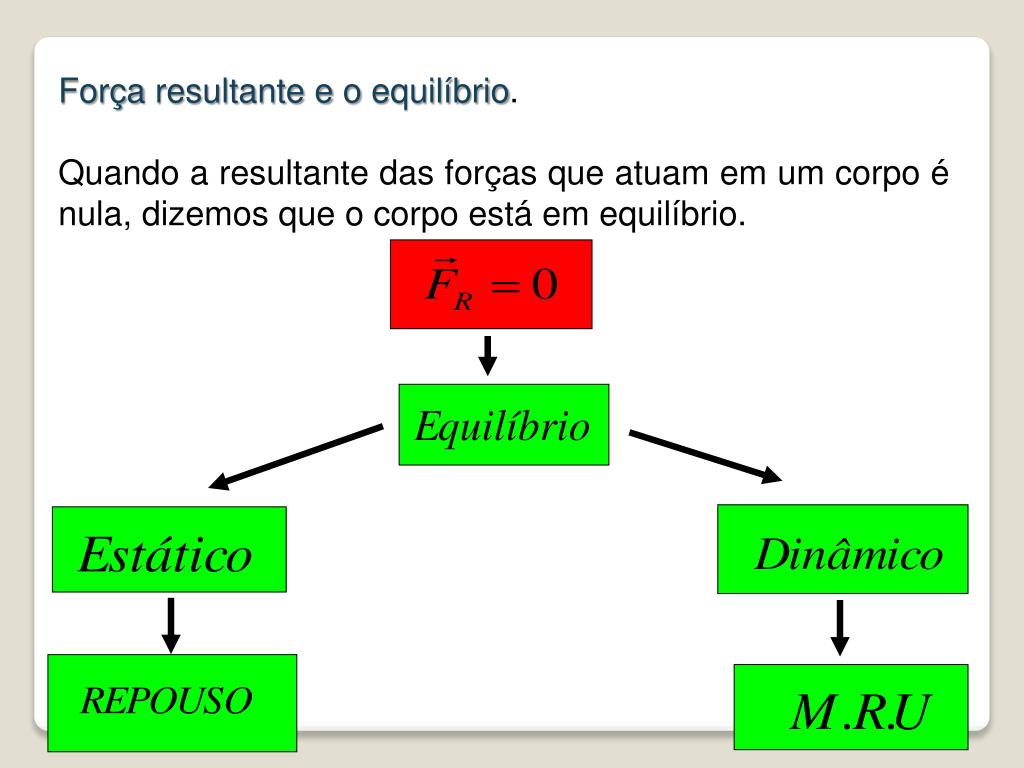 Força resultante e o equilíbrio.

Quando a resultante das forças que atuam em um corpo é nula, dizemos que o corpo está em equilíbrio.

$\vec{F}_R = 0$

Equilíbrio

Estático

Dinâmico

REPOUSO

M.R.U